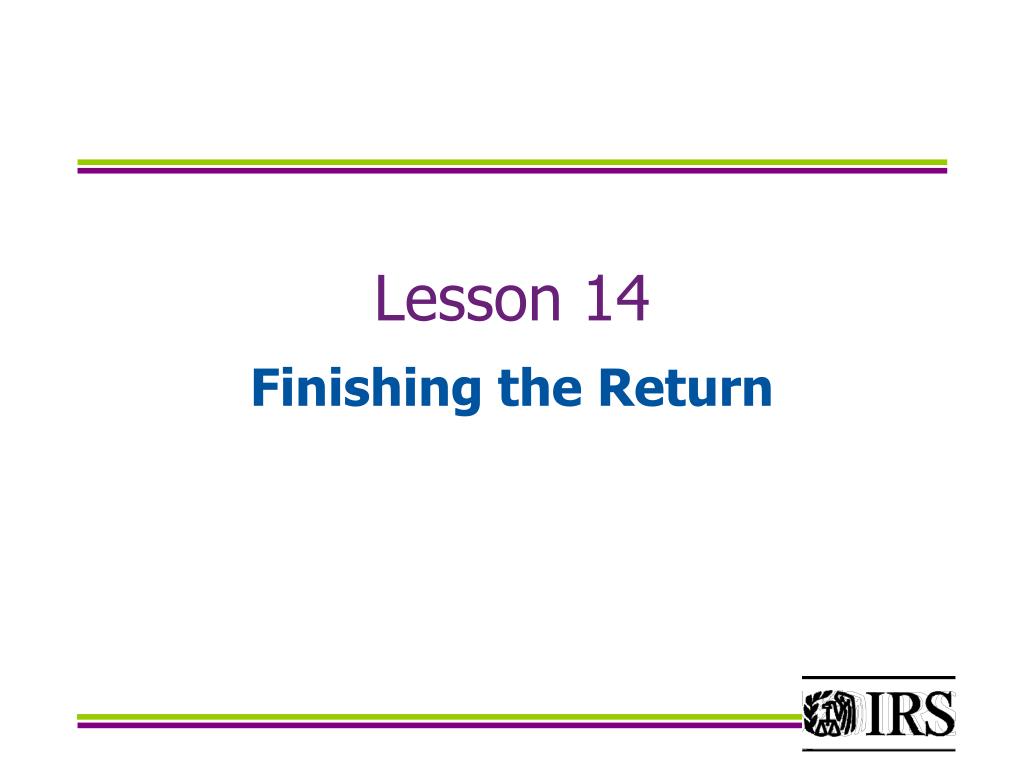 Lesson 14

Finishing the Return

IRS